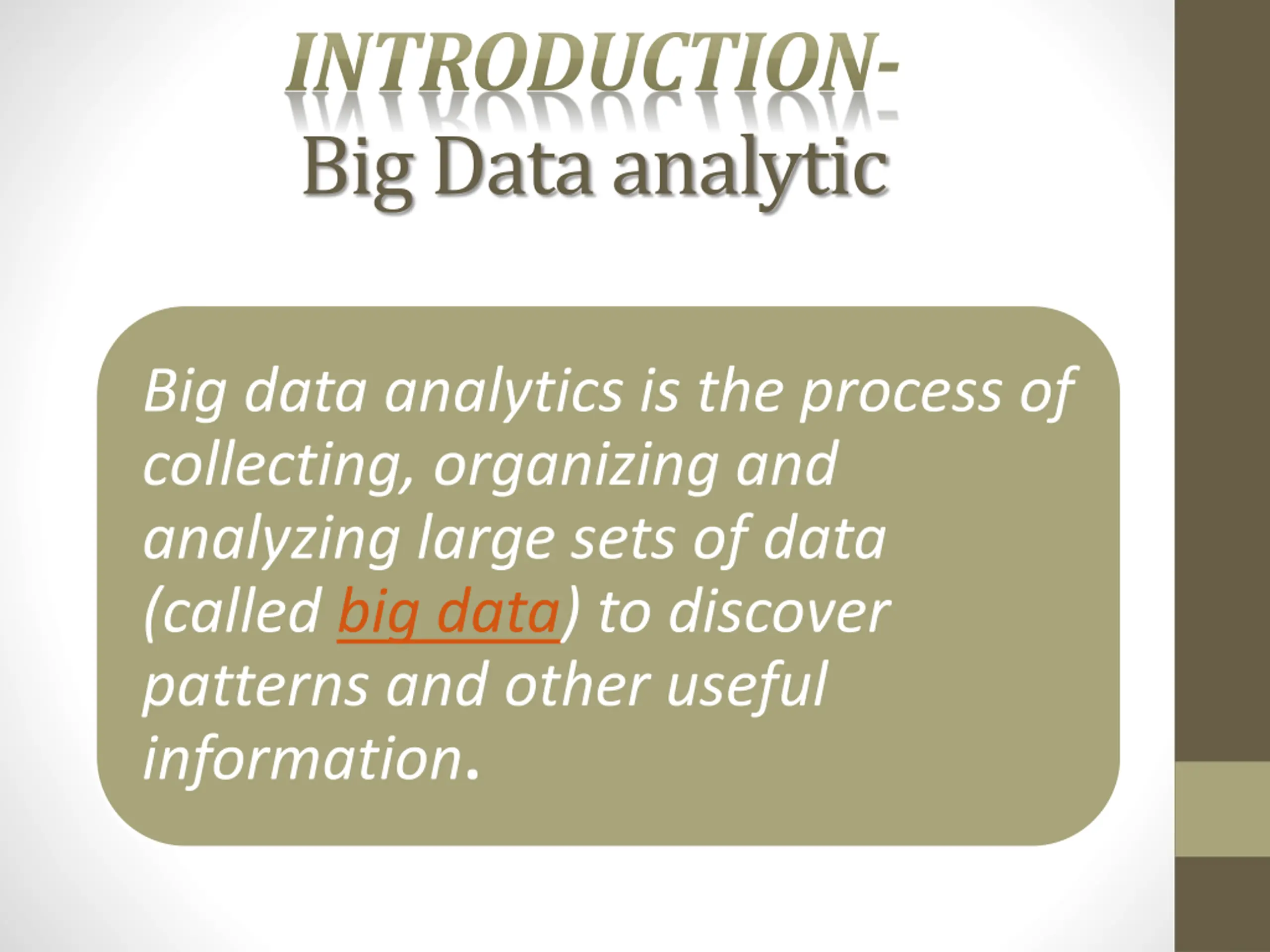 INTRODUCTION-
Big Data analytic

Big data analytics is the process of collecting, organizing and analyzing large sets of data (called big data) to discover patterns and other useful information.